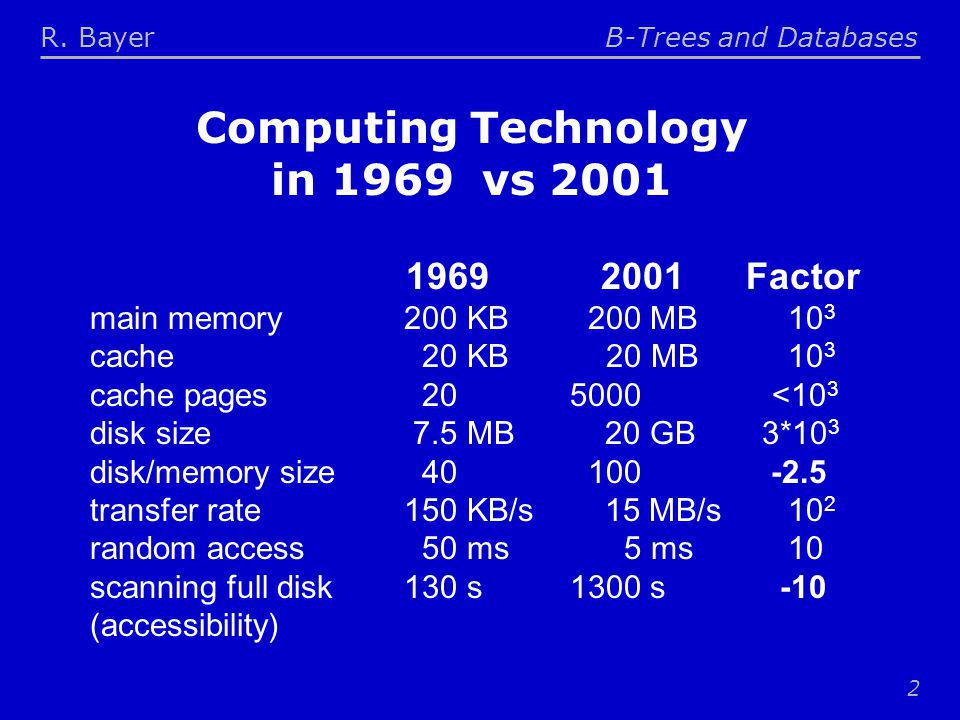 R. Bayer    B-Trees and Databases

Computing Technology in 1969 vs 2001

| | 1969 | 2001 | Factor |
|---|---|---|---|
| main memory | 200 KB | 200 MB | $10^3$ |
| cache | 20 KB | 20 MB | $10^3$ |
| cache pages | 20 | 5000 | $<10^3$ |
| disk size | 7.5 MB | 20 GB | $3*10^3$ |
| disk/memory size | 40 | 100 | -2.5 |
| transfer rate | 150 KB/s | 15 MB/s | $10^2$ |
| random access | 50 ms | 5 ms | 10 |
| scanning full disk (accessibility) | 130 s | 1300 s | -10 |

2